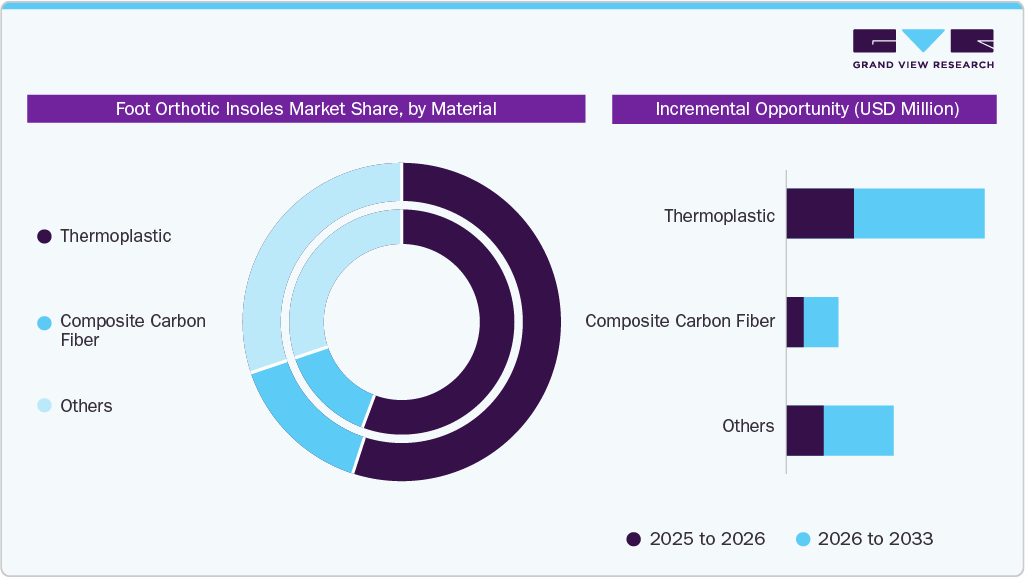 GRAND VIEW RESEARCH

Foot Orthotic Insoles Market Share, by Material

Thermoplastic

Composite Carbon Fiber

Others

Incremental Opportunity (USD Million)

Thermoplastic

Composite Carbon Fiber

Others

2025 to 2026

2026 to 2033